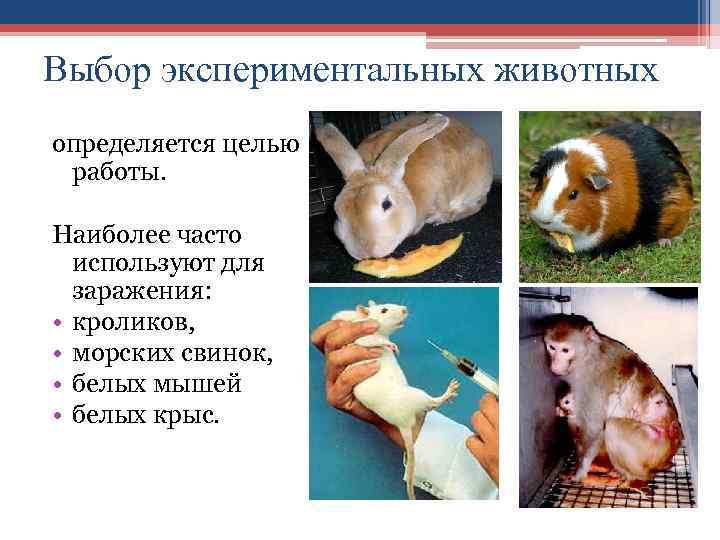 Выбор экспериментальных животных

определяется целью работы.

Наиболее часто используют для заражения:
• кроликов,
• морских свинок,
• белых мышей
• белых крыс.